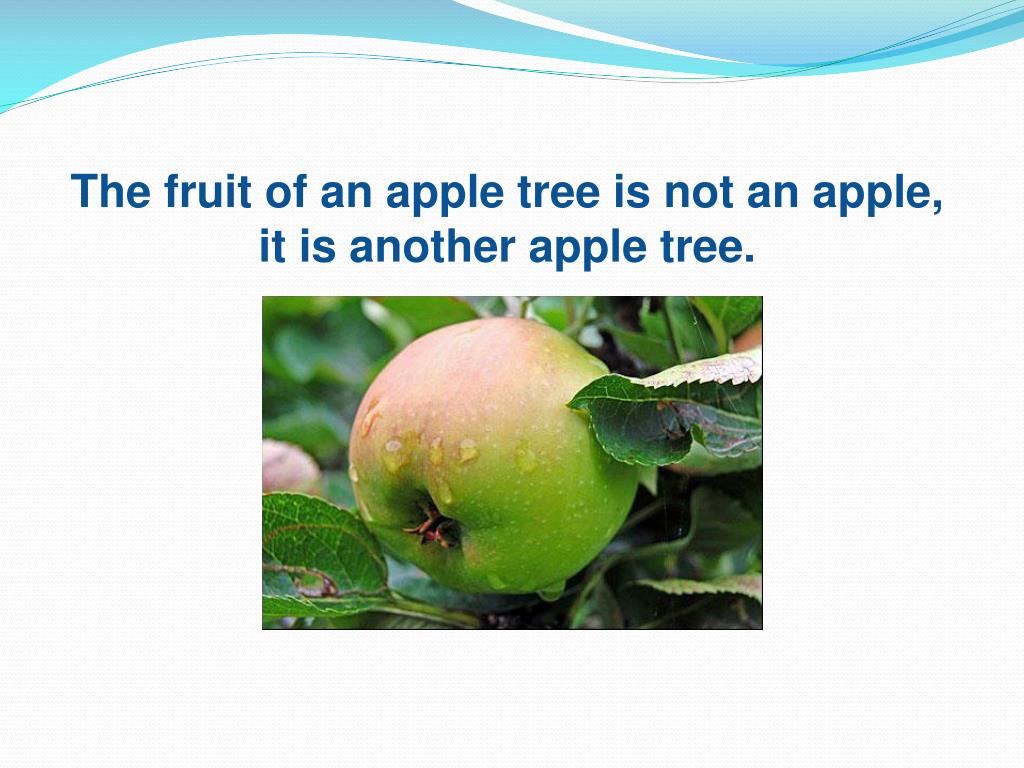 The fruit of an apple tree is not an apple, it is another apple tree.